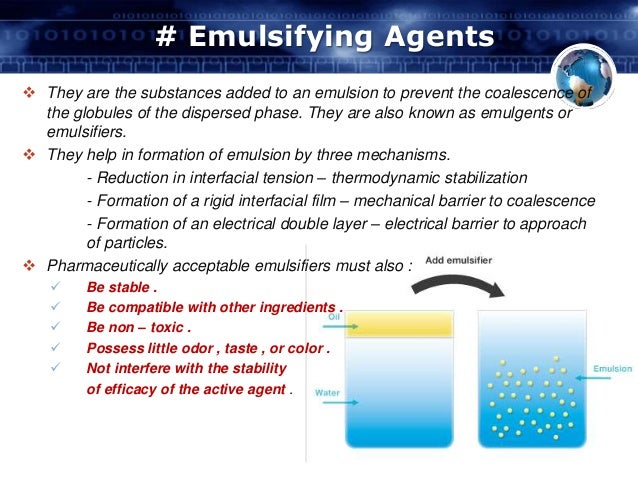 # Emulsifying Agents

❖ They are the substances added to an emulsion to prevent the coalescence of the globules of the dispersed phase. They are also known as emulgents or emulsifiers.

❖ They help in formation of emulsion by three mechanisms.

- Reduction in interfacial tension – thermodynamic stabilization

- Formation of a rigid interfacial film – mechanical barrier to coalescence

- Formation of an electrical double layer – electrical barrier to approach of particles.

❖ Pharmaceutically acceptable emulsifiers must also :

✓ Be stable .

✓ Be compatible with other ingredients .

✓ Be non – toxic .

✓ Possess little odor , taste , or color .

✓ Not interfere with the stability of efficacy of the active agent .

Add emulsifier

Oil

Water

Emulsion